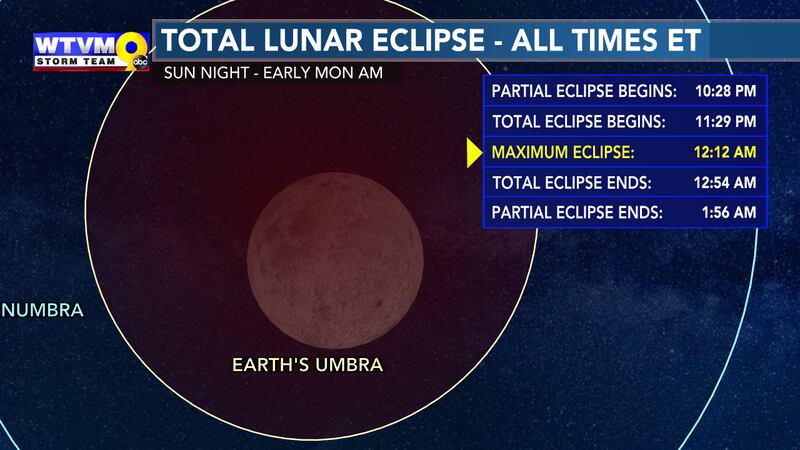 WTVM 9 STORM TEAM abc

TOTAL LUNAR ECLIPSE - ALL TIMES ET

SUN NIGHT - EARLY MON AM

| PARTIAL ECLIPSE BEGINS: | 10:28 PM |
|---|---|
| TOTAL ECLIPSE BEGINS: | 11:29 PM |
| MAXIMUM ECLIPSE: | 12:12 AM |
| TOTAL ECLIPSE ENDS: | 12:54 AM |
| PARTIAL ECLIPSE ENDS: | 1:56 AM |

NUMBRA

EARTH'S UMBRA